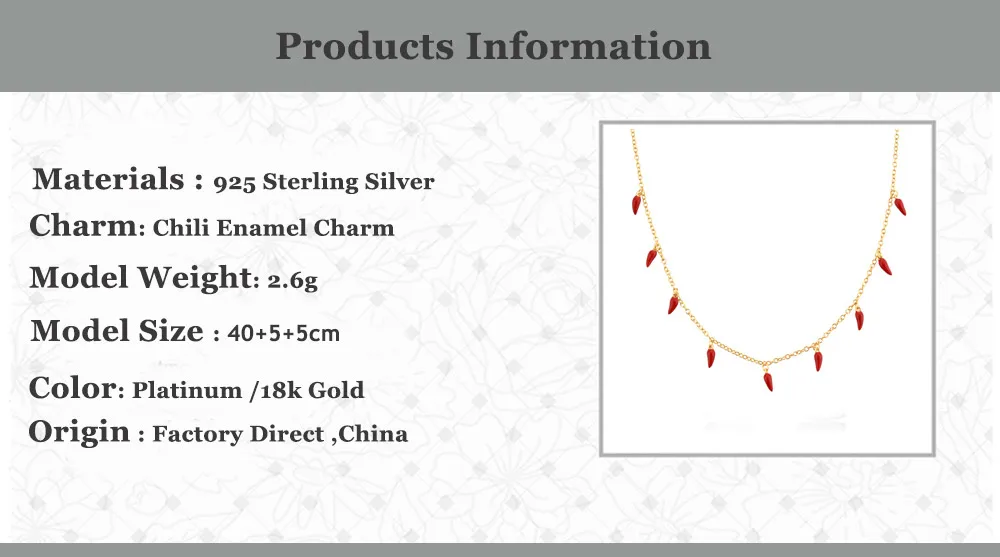 Products Information

Materials : 925 Sterling Silver
Charm: Chili Enamel Charm
Model Weight: 2.6g
Model Size : 40+5+5cm
Color: Platinum /18k Gold
Origin : Factory Direct ,China